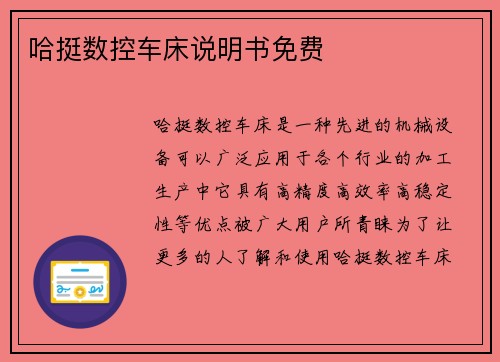 哈挺数控车床说明书免费

哈挺数控车床是一种先进的机械设备可以广泛应用于各个行业的加工生产中它具有高精度高效率高稳定性等优点被广大用户所青睐为了让更多的人了解和使用哈挺数控车床